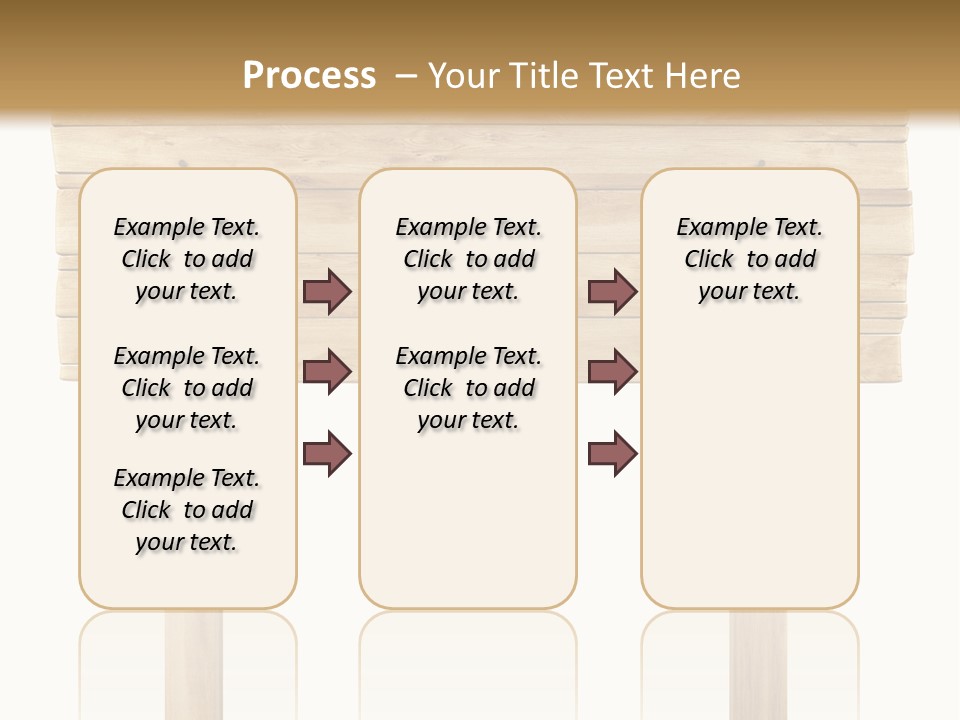 Process – Your Title Text Here

Example Text. Click to add your text.

Example Text. Click to add your text.

Example Text. Click to add your text.

Example Text. Click to add your text.

Example Text. Click to add your text.

Example Text. Click to add your text.